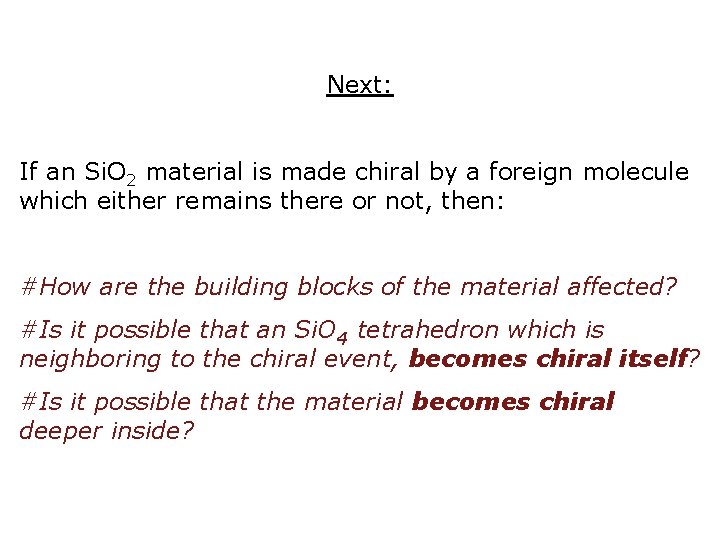 Next:

If an $SiO_2$ material is made chiral by a foreign molecule which either remains there or not, then:

#How are the building blocks of the material affected?

#Is it possible that an $SiO_4$ tetrahedron which is neighboring to the chiral event, becomes chiral itself?

#Is it possible that the material becomes chiral deeper inside?